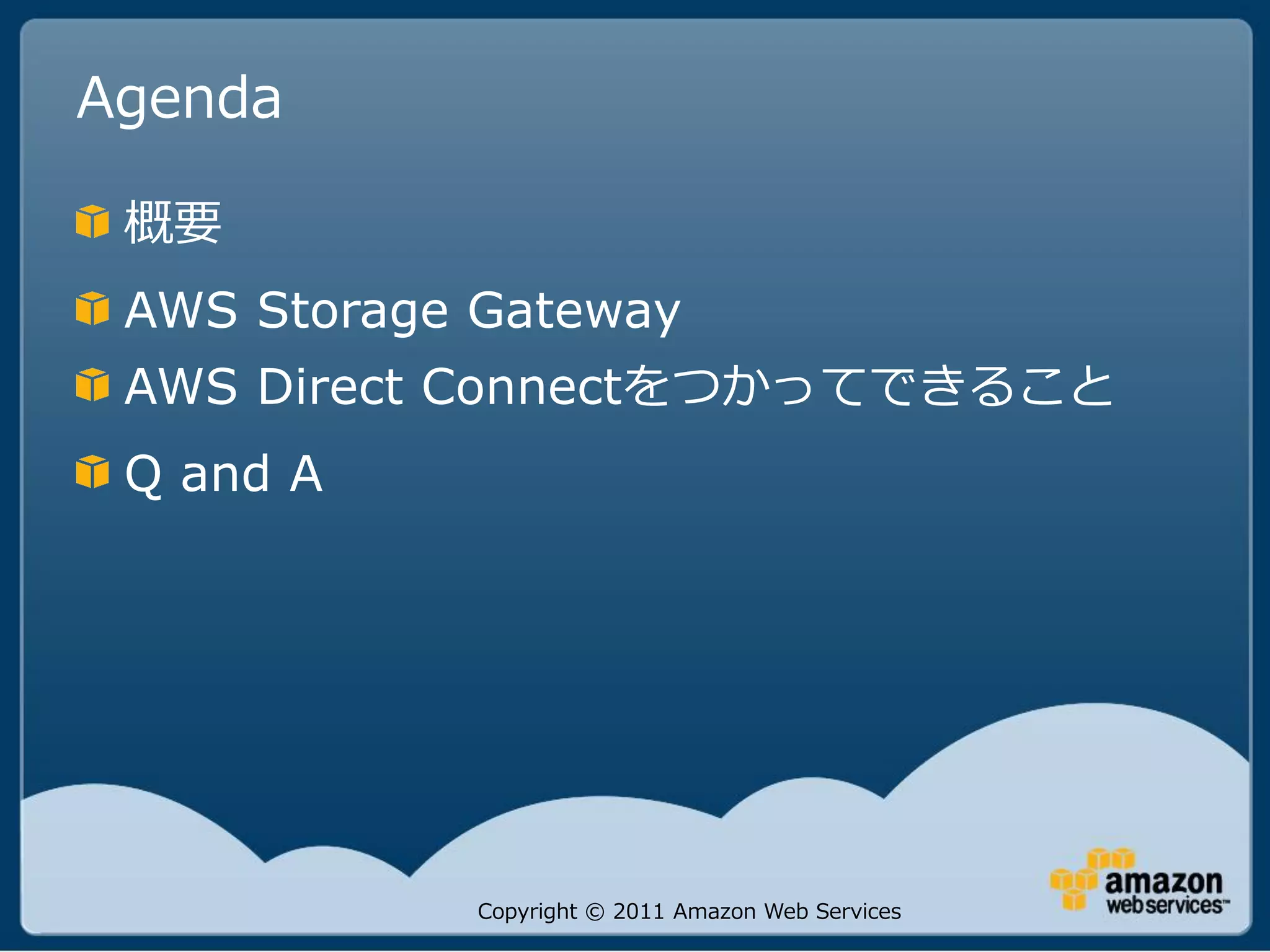 Agenda

概要

AWS Storage Gateway

AWS Direct Connectをつかってできること

Q and A

Copyright © 2011 Amazon Web Services

amazon webservices™